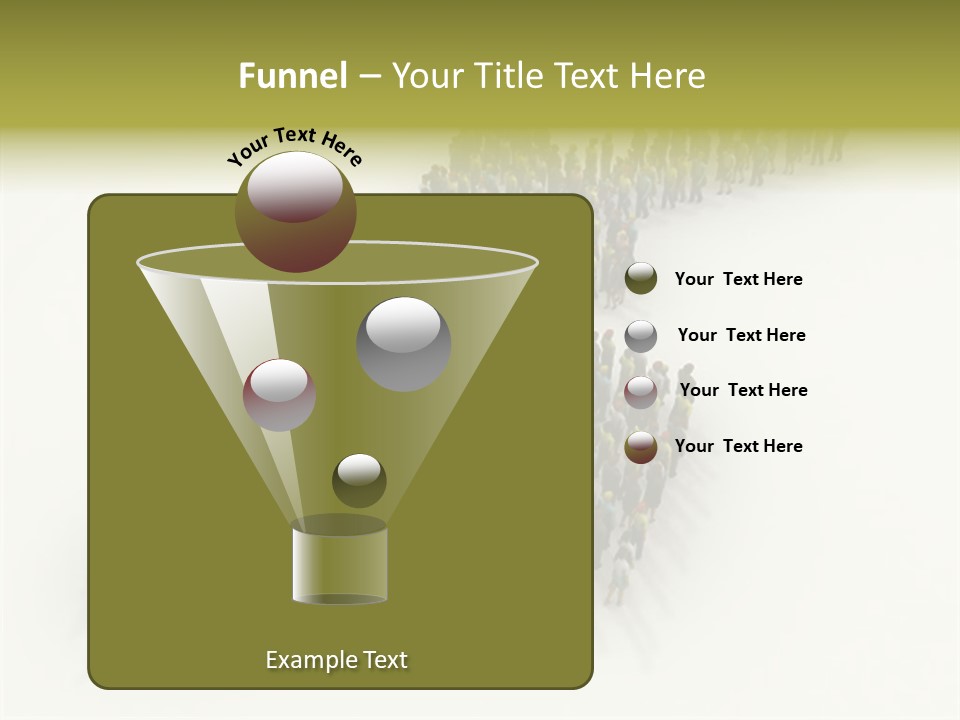 Funnel – Your Title Text Here

Your Text Here

Your Text Here

Your Text Here

Your Text Here

Your Text Here

Example Text